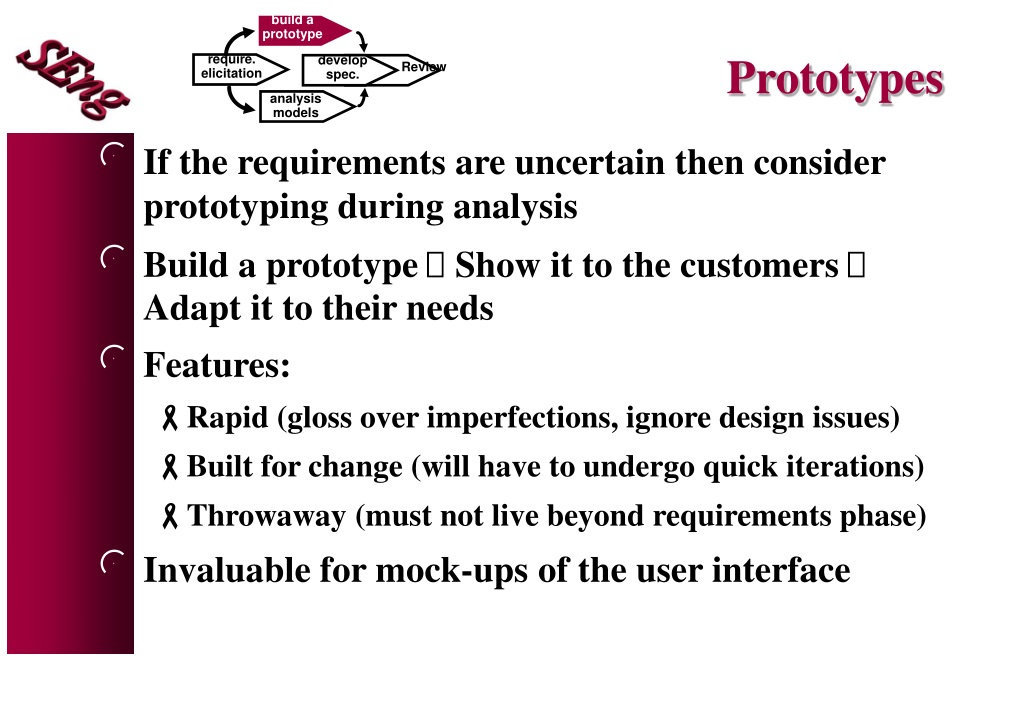 SEng

build a prototype

require. elicitation

develop spec.

Review

analysis models

Prototypes

If the requirements are uncertain then consider prototyping during analysis

Build a prototype  Show it to the customers  Adapt it to their needs

Features:

Rapid (gloss over imperfections, ignore design issues)

Built for change (will have to undergo quick iterations)

Throwaway (must not live beyond requirements phase)

Invaluable for mock-ups of the user interface